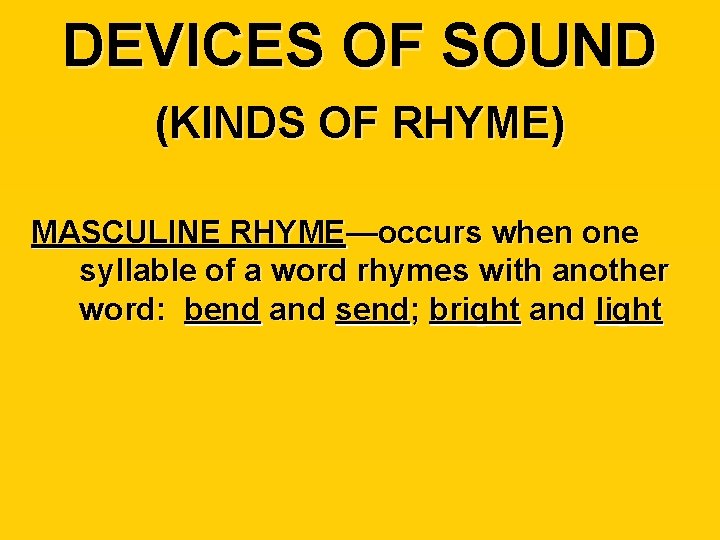 DEVICES OF SOUND

(KINDS OF RHYME)

MASCULINE RHYME—occurs when one syllable of a word rhymes with another word: bend and send; bright and light